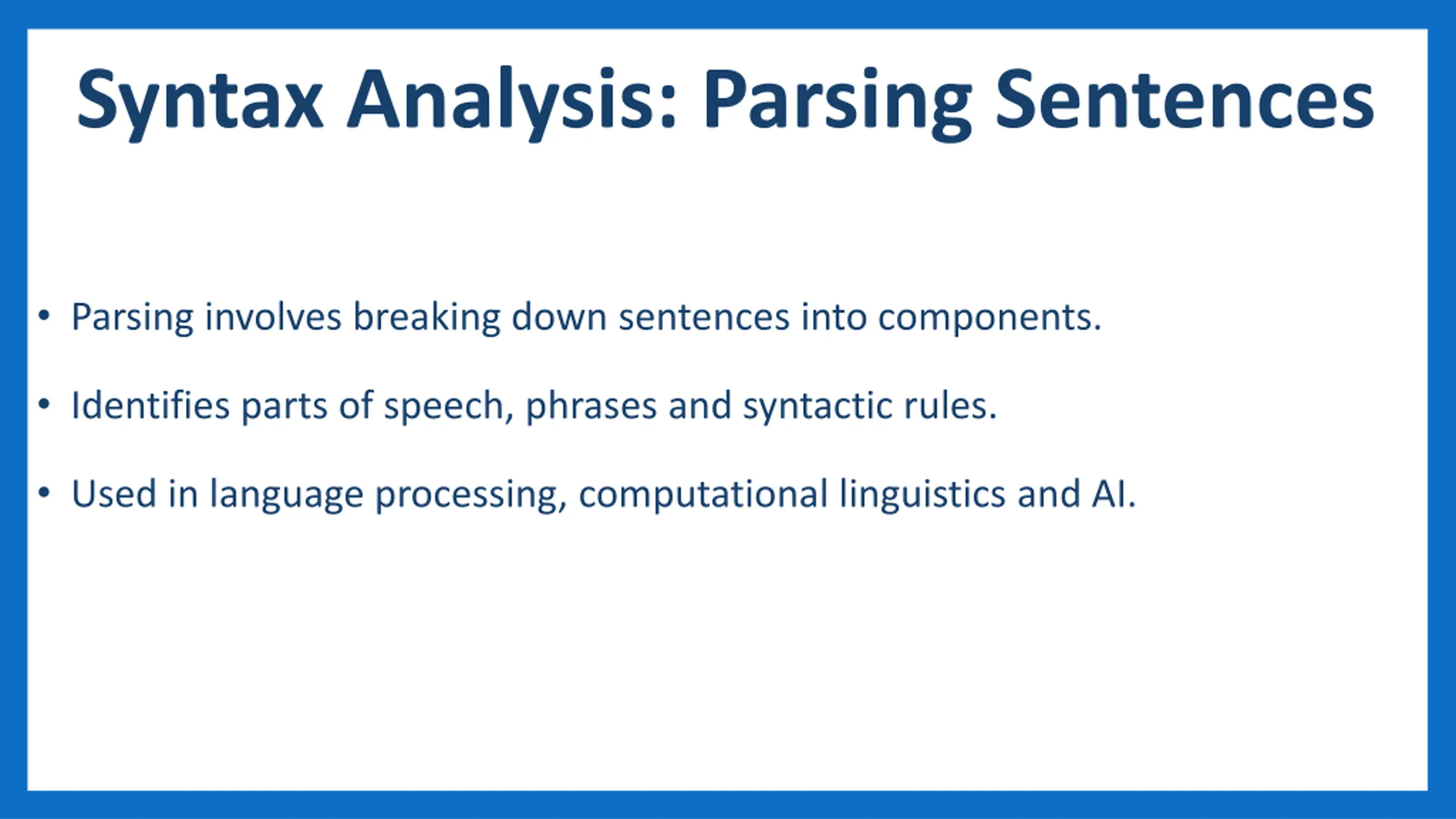 Syntax Analysis: Parsing Sentences

• Parsing involves breaking down sentences into components.

• Identifies parts of speech, phrases and syntactic rules.

• Used in language processing, computational linguistics and AI.